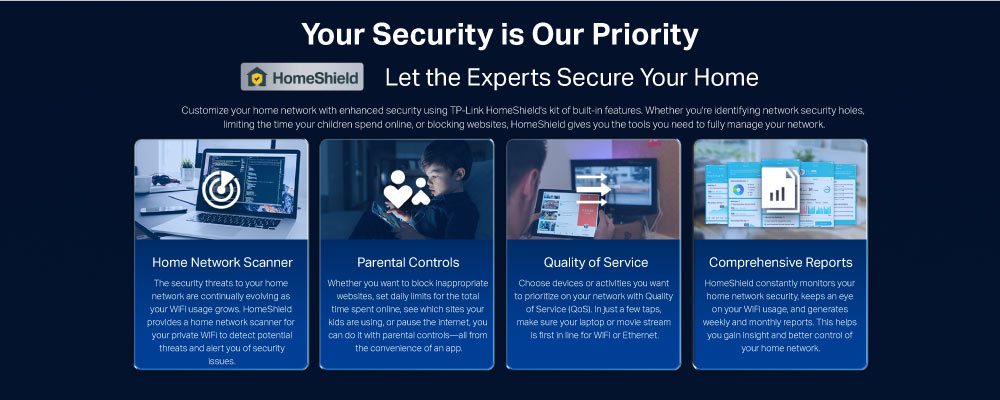 Your Security is Our Priority

HomeShield Let the Experts Secure Your Home

Customize your home network with enhanced security using TP-Link HomeShield's kit of built-in features. Whether you're identifying network security holes, limiting the time your children spend online, or blocking websites, HomeShield gives you the tools you need to fully manage your network.

Home Network Scanner

The security threats to your home network are continually evolving as your WiFi usage grows. HomeShield provides a home network scanner for your private WiFi to detect potential threats and alert you of security issues.

Parental Controls

Whether you want to block inappropriate websites, set daily limits for the total time spent online, see which sites your kids are using, or pause the internet, you can do it with parental controls—all from the convenience of an app.

Quality of Service

Choose devices or activities you want to prioritize on your network with Quality of Service (QoS). In just a few taps, make sure your laptop or movie stream is first in line for WiFi or Ethernet.

Comprehensive Reports

HomeShield constantly monitors your home network security, keeps an eye on your WiFi usage, and generates weekly and monthly reports. This helps you gain insight and better control of your home network.